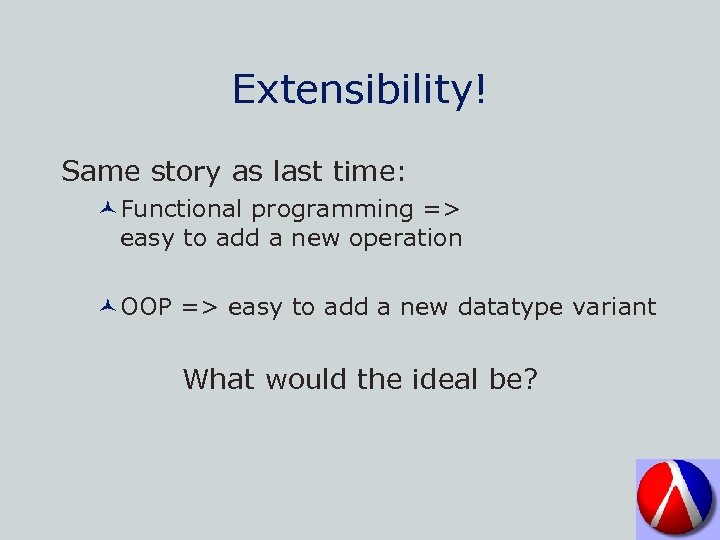 Extensibility!

Same story as last time:

Functional programming => easy to add a new operation

OOP => easy to add a new datatype variant

What would the ideal be?